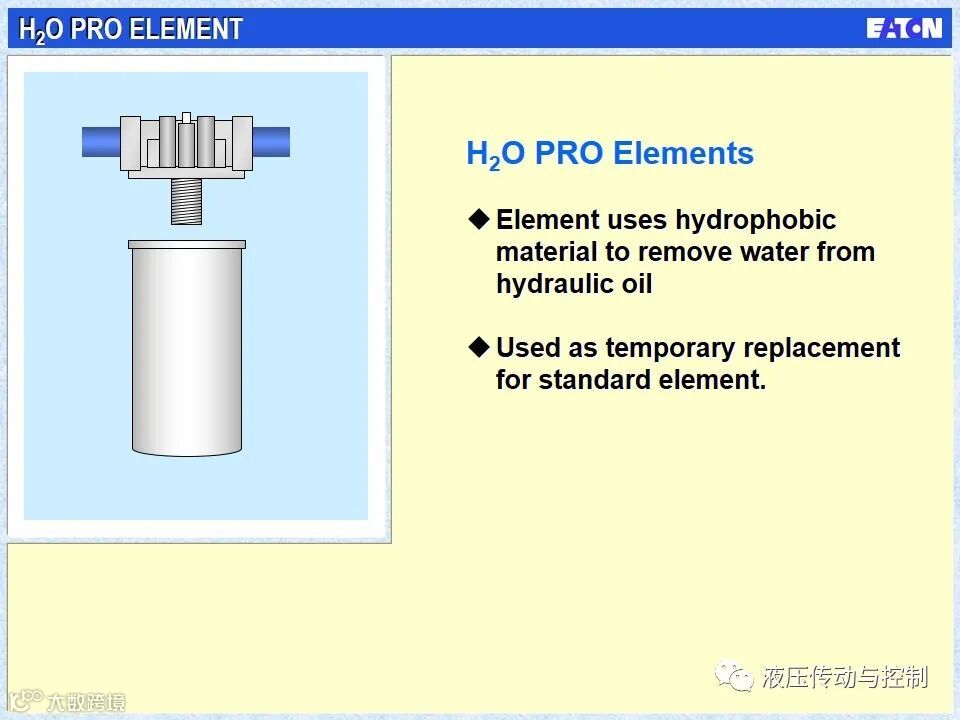 $H_2O$ PRO ELEMENT

EATON

$H_2O$ PRO Elements

◆ Element uses hydrophobic material to remove water from hydraulic oil

◆ Used as temporary replacement for standard element.

液压传动与控制

大数跨境